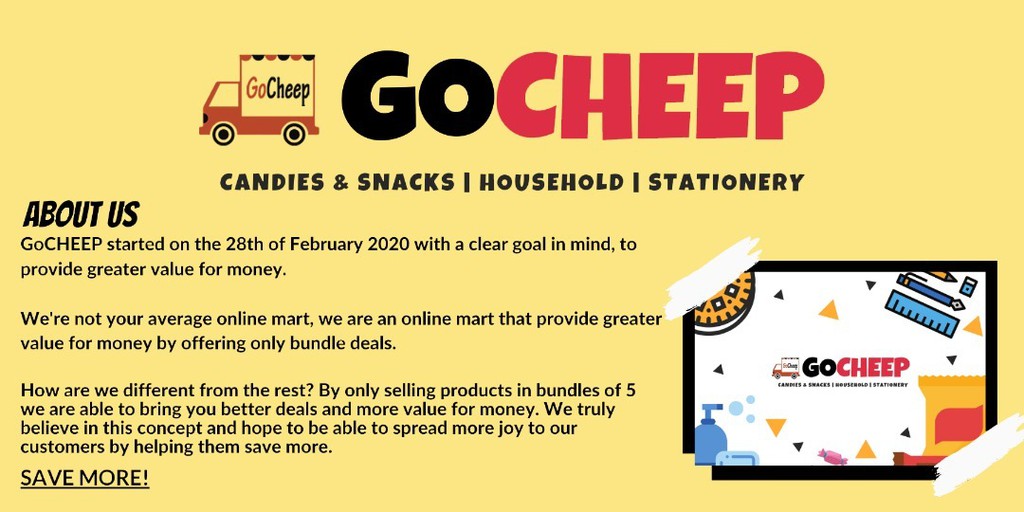 GoCheep

GOCHEEP

CANDIES & SNACKS | HOUSEHOLD | STATIONERY

ABOUT US

GoCHEEP started on the 28th of February 2020 with a clear goal in mind, to provide greater value for money.

We're not your average online mart, we are an online mart that provide greater value for money by offering only bundle deals.

How are we different from the rest? By only selling products in bundles of 5 we are able to bring you better deals and more value for money. We truly believe in this concept and hope to be able to spread more joy to our customers by helping them save more.

SAVE MORE!

GoCheep GOCHEEP

CANDIES & SNACKS | HOUSEHOLD | STATIONERY